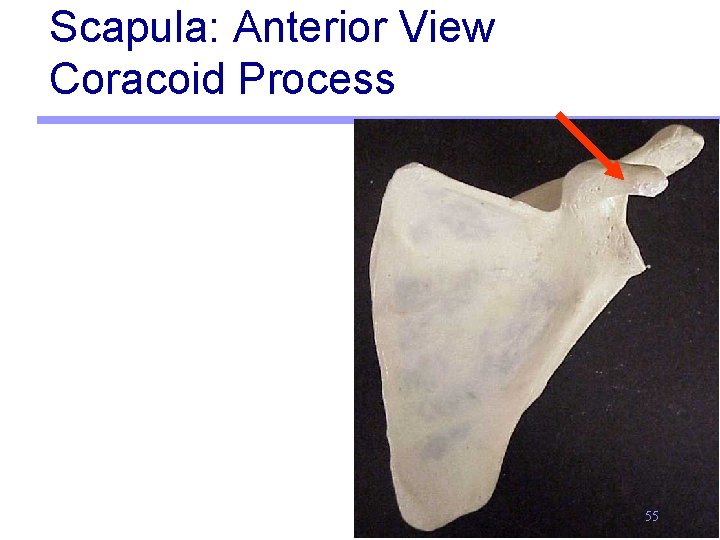 Scapula: Anterior View
Coracoid Process

55